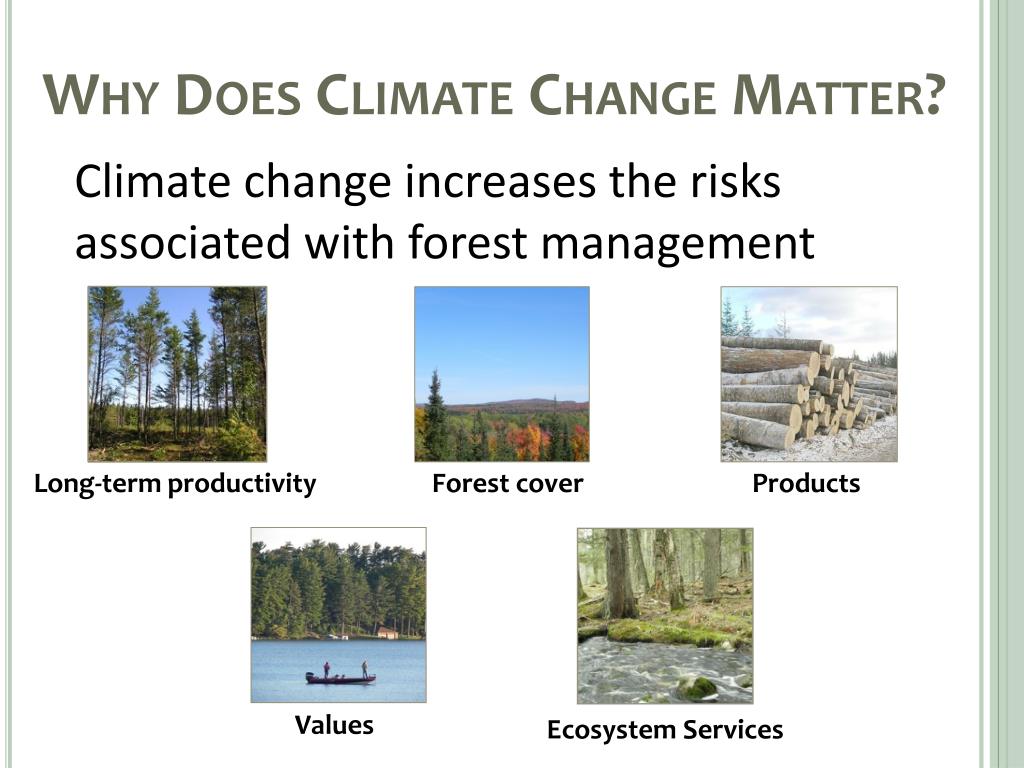 WHY DOES CLIMATE CHANGE MATTER?

Climate change increases the risks associated with forest management

Long-term productivity

Forest cover

Products

Values

Ecosystem Services